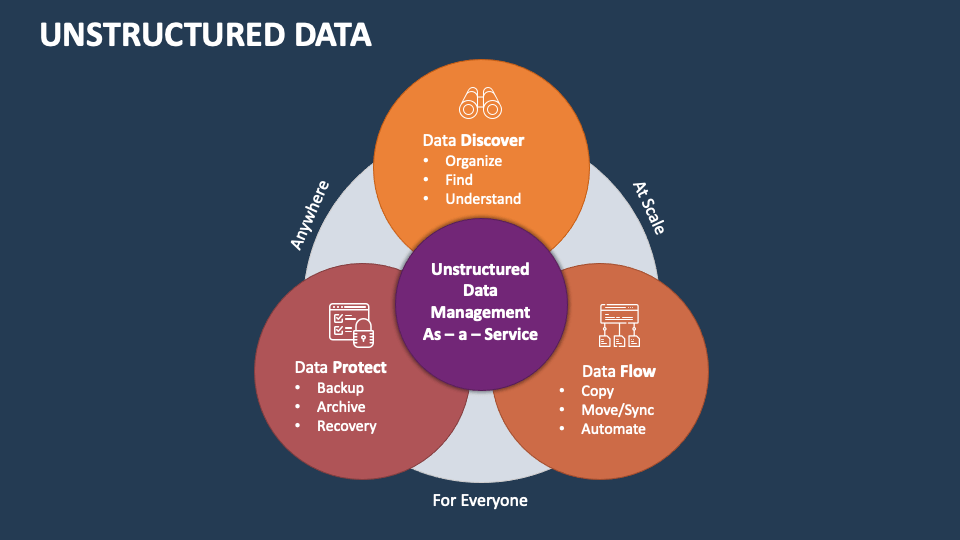 UNSTRUCTURED DATA

Data Discover
• Organize
• Find
• Understand

Anywhere

At Scale

Unstructured Data Management As – a – Service

Data Protect
• Backup
• Archive
• Recovery

Data Flow
• Copy
• Move/Sync
• Automate

For Everyone